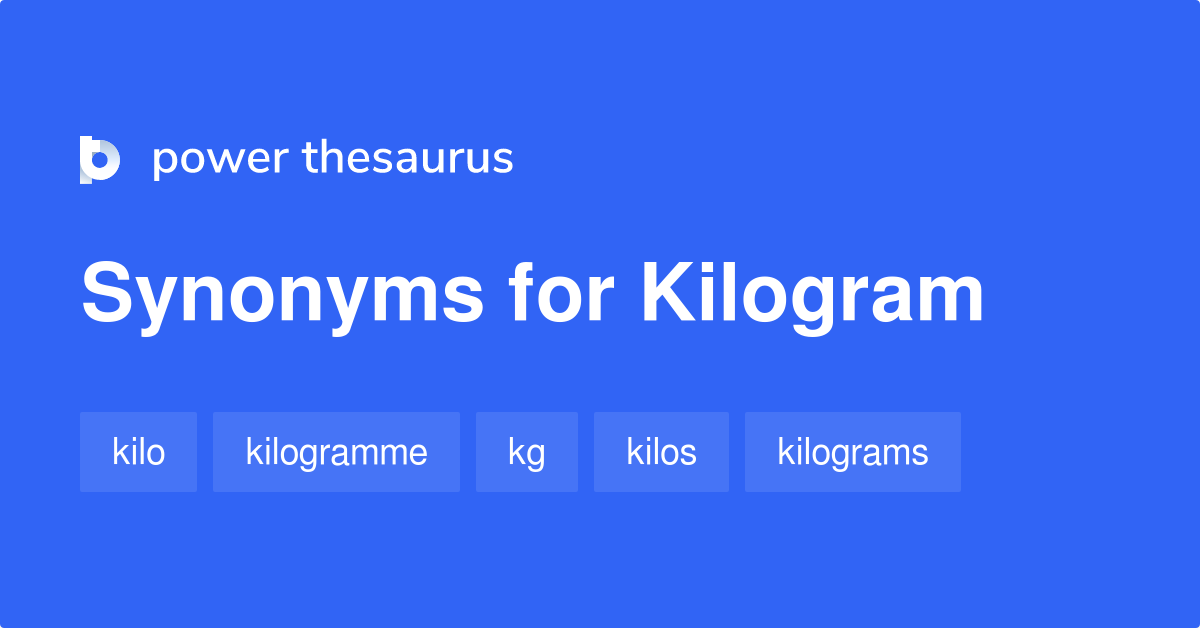 power thesaurus

Synonyms for Kilogram

kilo kilogramme kg kilos kilograms